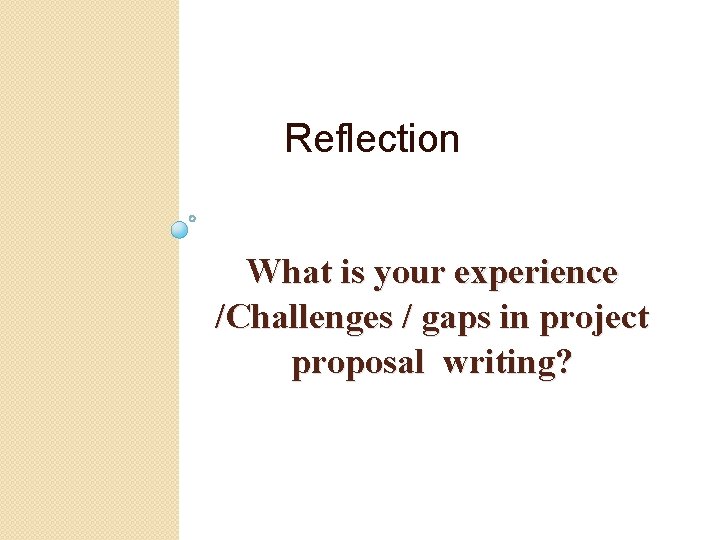 Reflection

What is your experience /Challenges / gaps in project proposal writing?